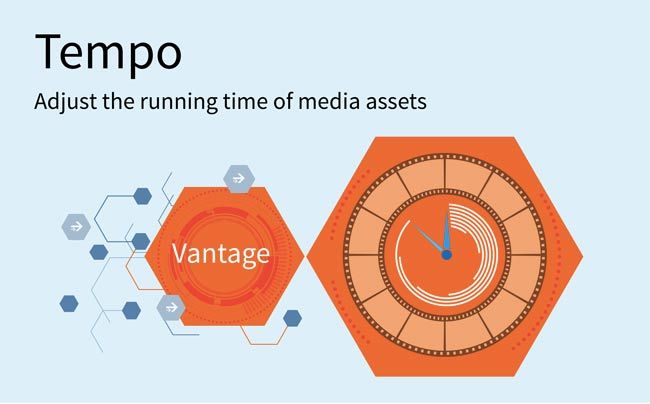 Tempo

Adjust the running time of media assets

Vantage